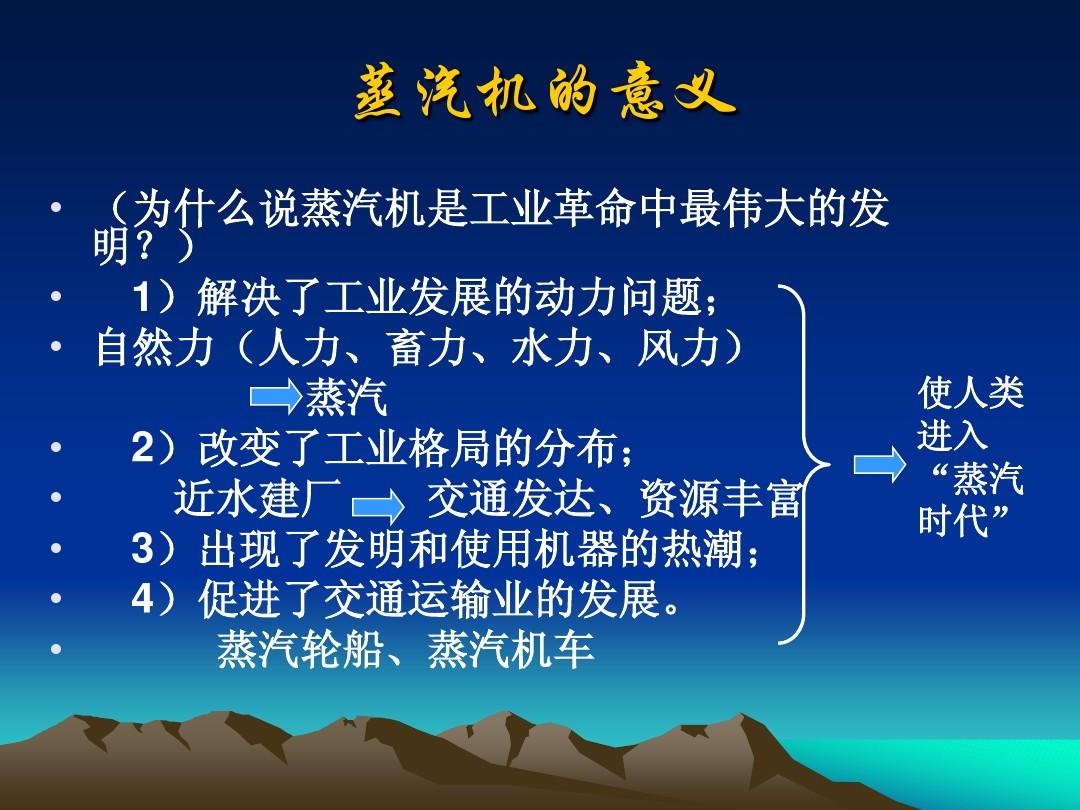 蒸汽机的意义

• （为什么说蒸汽机是工业革命中最伟大的发明？）
• 1）解决了工业发展的动力问题；
• 自然力（人力、畜力、水力、风力）
蒸汽
• 2）改变了工业格局的分布；
• 近水建厂 交通发达、资源丰富
• 3）出现了发明和使用机器的热潮；
• 4）促进了交通运输业的发展。
• 蒸汽轮船、蒸汽机车

使人类进入“蒸汽时代”